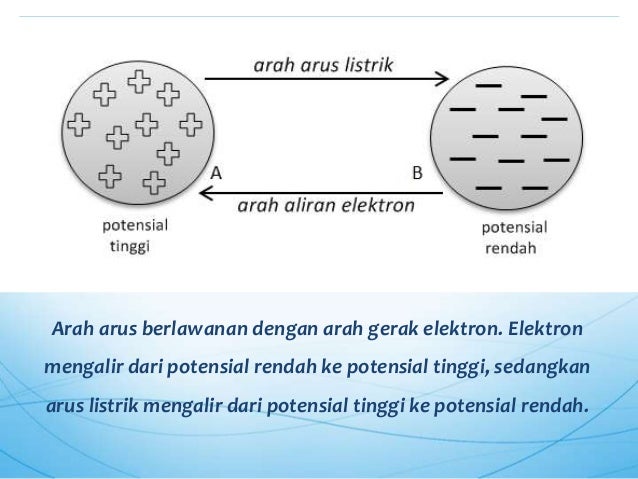 arah arus listrik

A

B

arah aliran elektron

potensial tinggi

potensial rendah

Arah arus berlawanan dengan arah gerak elektron. Elektron mengalir dari potensial rendah ke potensial tinggi, sedangkan arus listrik mengalir dari potensial tinggi ke potensial rendah.